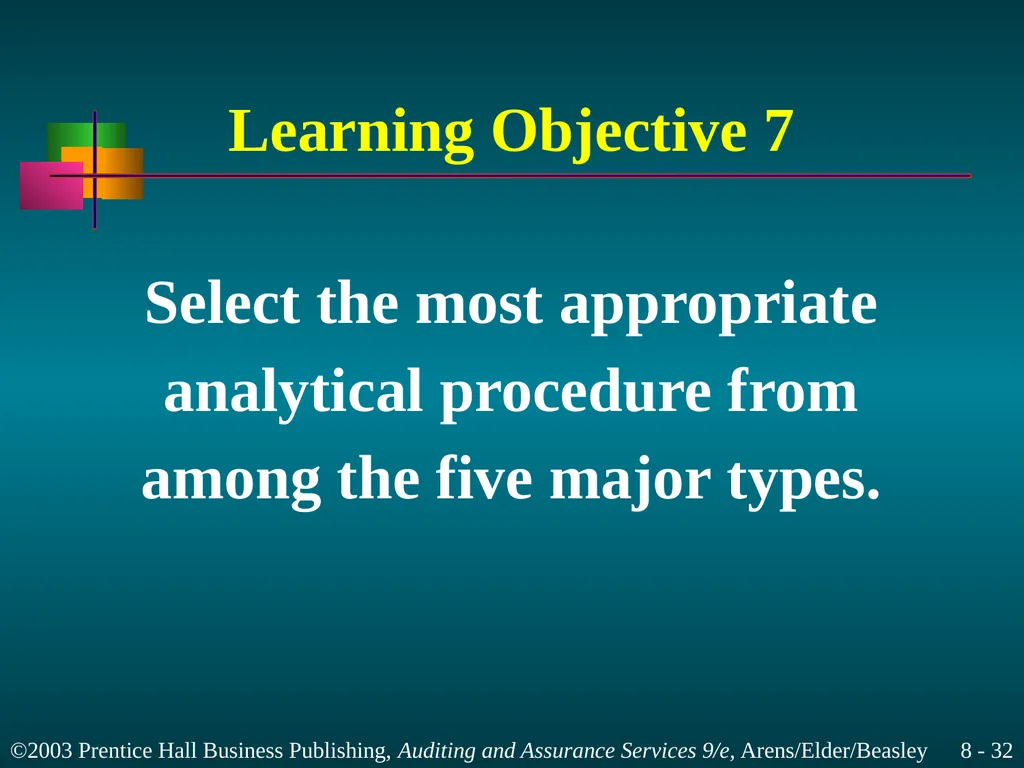 Learning Objective 7

Select the most appropriate analytical procedure from among the five major types.

©2003 Prentice Hall Business Publishing, Auditing and Assurance Services 9/e, Arens/Elder/Beasley 8 - 32